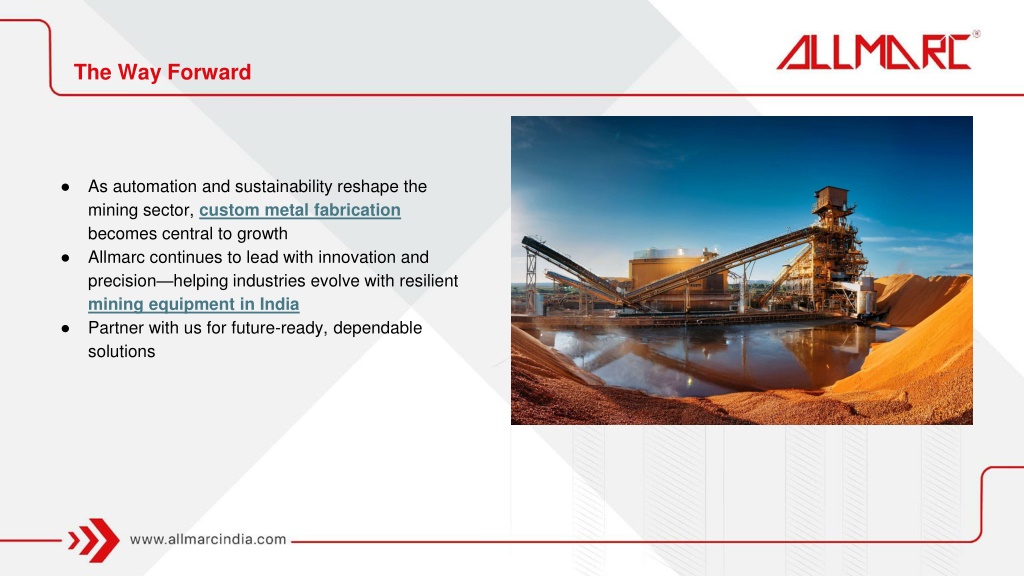 The Way Forward

ALLMARC®

● As automation and sustainability reshape the mining sector, custom metal fabrication becomes central to growth
● Allmarc continues to lead with innovation and precision—helping industries evolve with resilient mining equipment in India
● Partner with us for future-ready, dependable solutions

www.allmarcindia.com